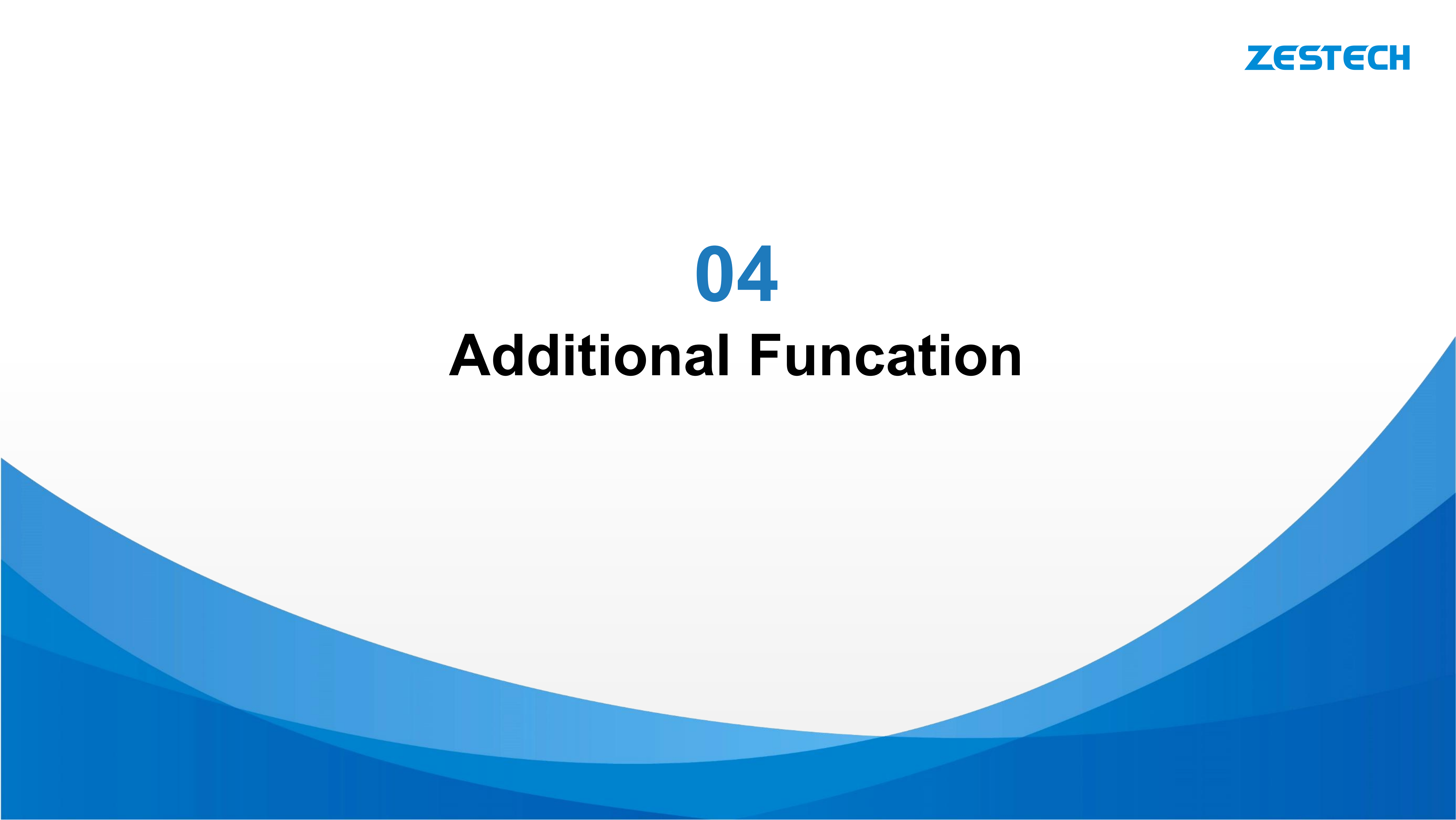 ZESTECH

04

Additional Funcation